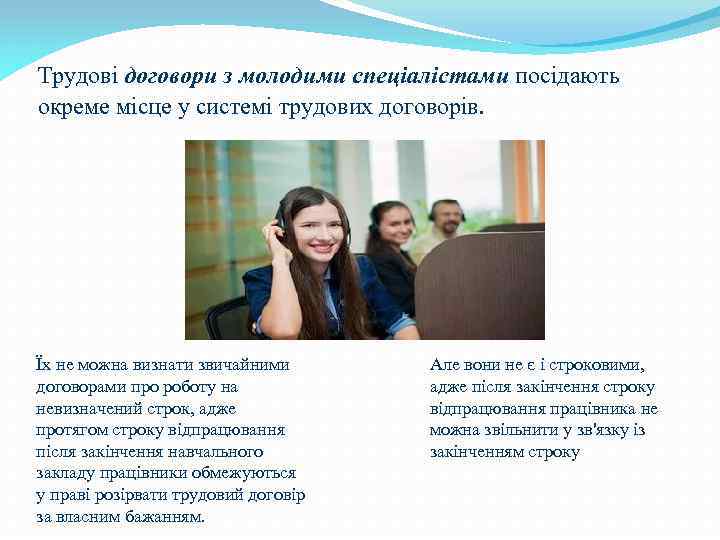 Трудові договори з молодими спеціалістами посідають окреме місце у системі трудових договорів.

Їх не можна визнати звичайними договорами про роботу на невизначений строк, адже протягом строку відпрацювання після закінчення навчального закладу працівники обмежуються у праві розірвати трудовий договір за власним бажанням.

Але вони не є і строковими, адже після закінчення строку відпрацювання працівника не можна звільнити у зв'язку із закінченням строку